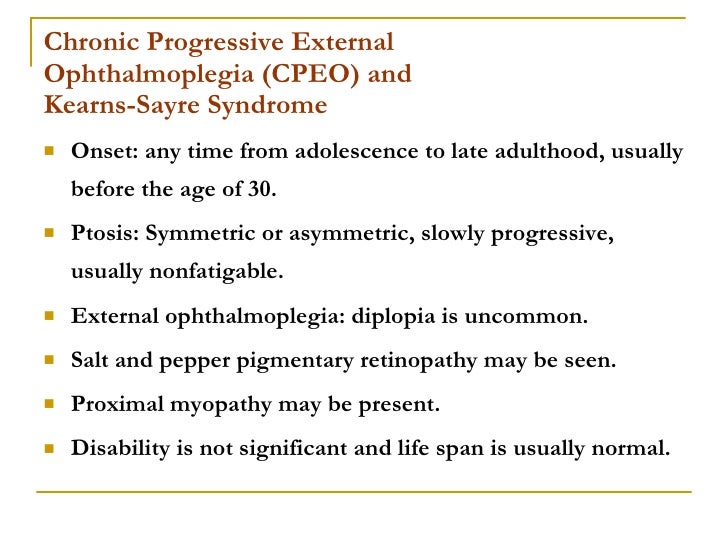 Chronic Progressive External Ophthalmoplegia (CPEO) and Kearns-Sayre Syndrome

- Onset: any time from adolescence to late adulthood, usually before the age of 30.
- Ptosis: Symmetric or asymmetric, slowly progressive, usually nonfatigable.
- External ophthalmoplegia: diplopia is uncommon.
- Salt and pepper pigmentary retinopathy may be seen.
- Proximal myopathy may be present.
- Disability is not significant and life span is usually normal.